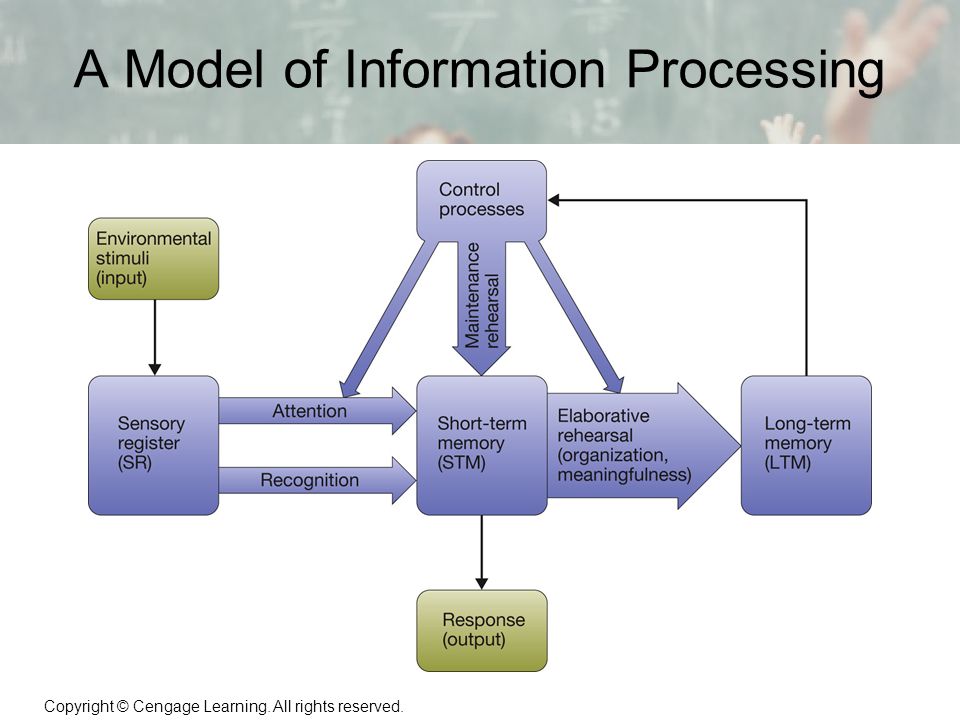 A Model of Information Processing

Control processes

Environmental stimuli (input)

Maintenance rehearsal

Sensory register (SR)

Attention

Recognition

Short-term memory (STM)

Elaborative rehearsal (organization, meaningfulness)

Long-term memory (LTM)

Response (output)

Copyright © Cengage Learning. All rights reserved.